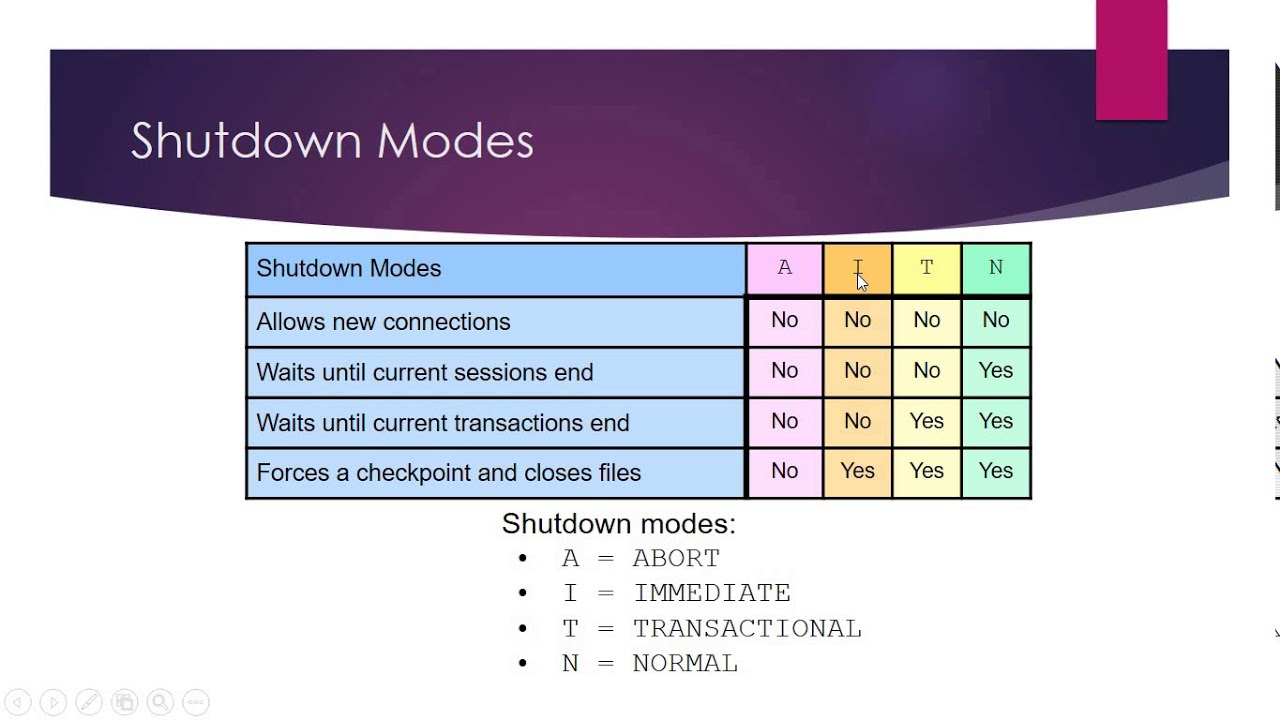 Shutdown Modes

| Shutdown Modes | A | I | T | N |
|---|---|---|---|---|
| Allows new connections | No | No | No | No |
| Waits until current sessions end | No | No | No | Yes |
| Waits until current transactions end | No | No | Yes | Yes |
| Forces a checkpoint and closes files | No | Yes | Yes | Yes |

Shutdown modes:
• A = ABORT
• I = IMMEDIATE
• T = TRANSACTIONAL
• N = NORMAL